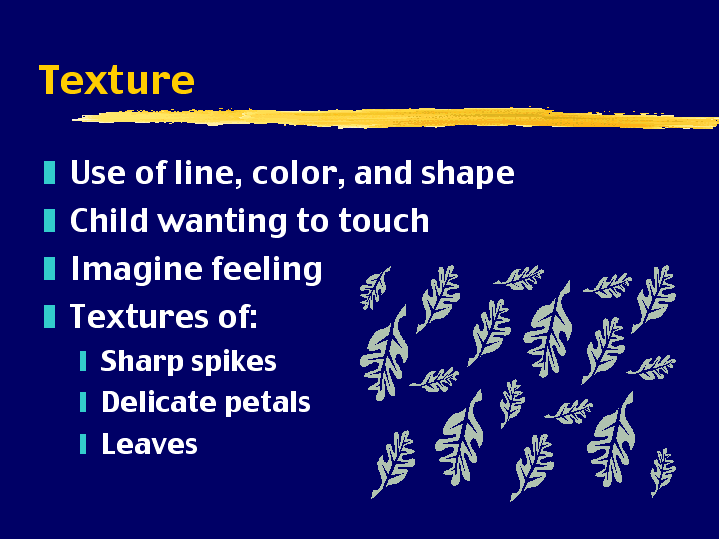 Texture

Use of line, color, and shape
Child wanting to touch
Imagine feeling
Textures of:
Sharp spikes
Delicate petals
Leaves